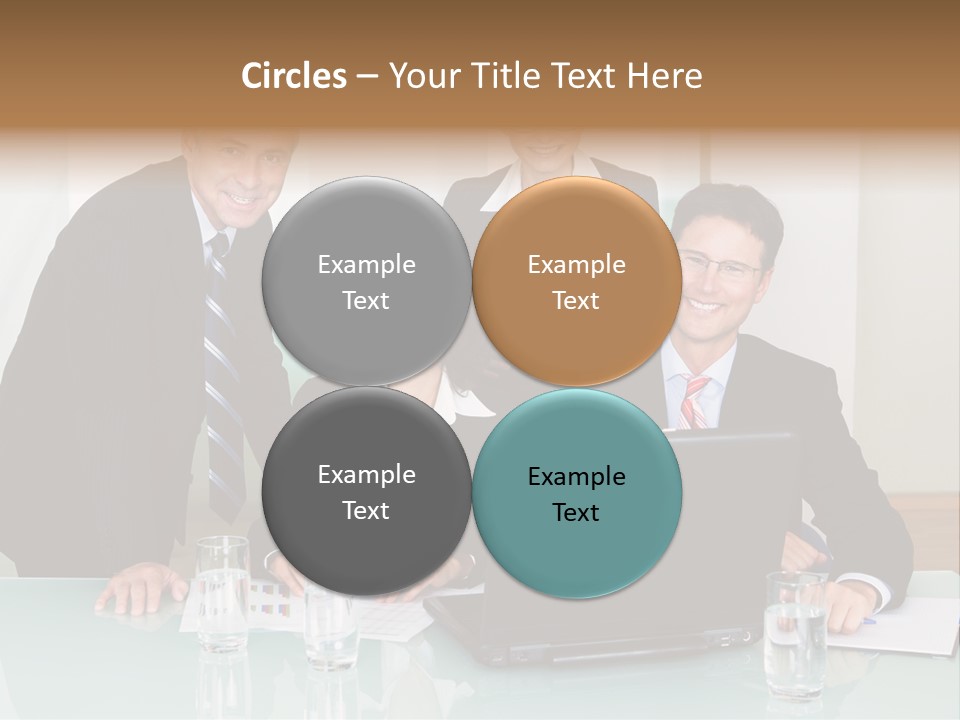 Circles – Your Title Text Here

Example Text

Example Text

Example Text

Example Text